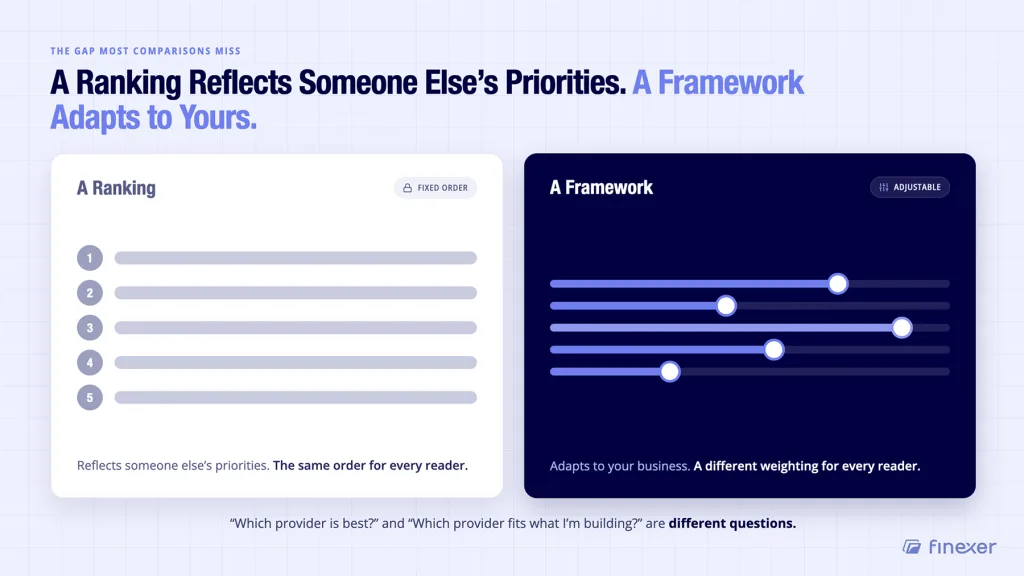 THE GAP MOST COMPARISONS MISS

A Ranking Reflects Someone Else's Priorities. A Framework Adapts to Yours.

A Ranking

FIXED ORDER

1
2
3
4
5

Reflects someone else's priorities. The same order for every reader.

A Framework

ADJUSTABLE

Adapts to your business. A different weighting for every reader.

"Which provider is best?" and "Which provider fits what I'm building?" are different questions.

finexer